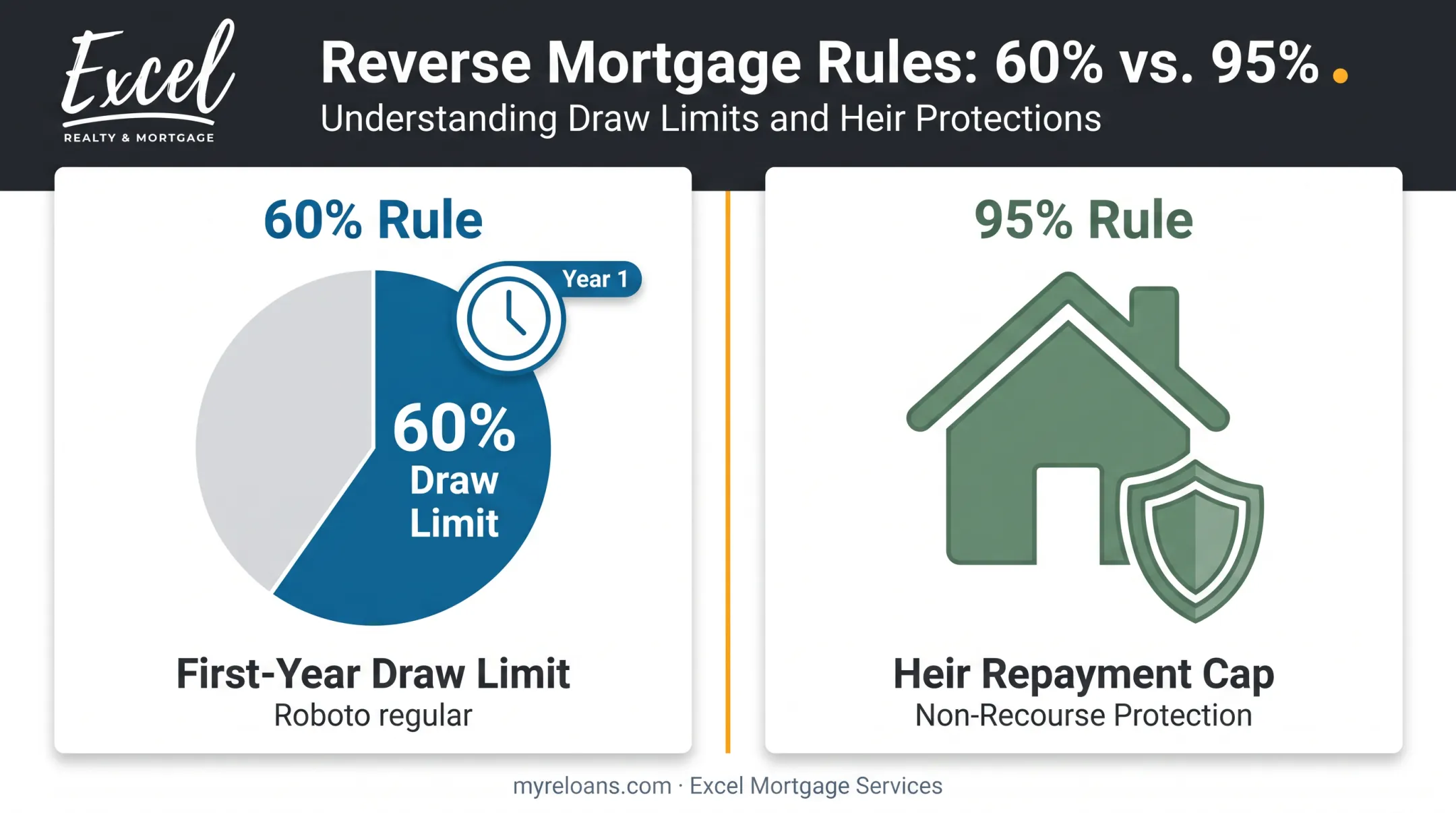 Excel
REALTY & MORTGAGE

Reverse Mortgage Rules: 60% vs. 95%
Understanding Draw Limits and Heir Protections

60% Rule

Year 1

60%
Draw
Limit

First-Year Draw Limit
Roboto regular

95% Rule

Heir Repayment Cap
Non-Recourse Protection

myreloans.com · Excel Mortgage Services